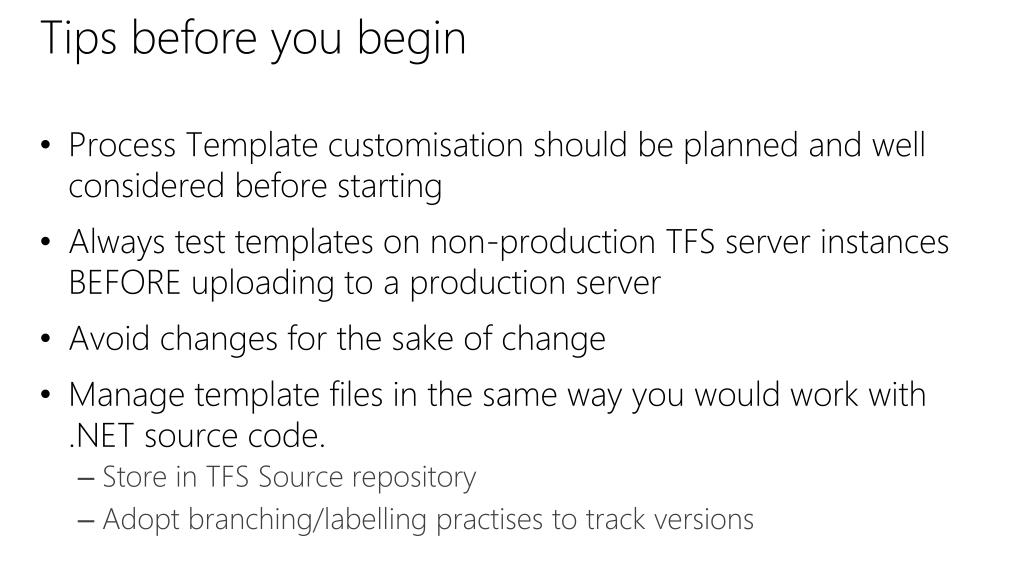 Tips before you begin

• Process Template customisation should be planned and well considered before starting

• Always test templates on non-production TFS server instances BEFORE uploading to a production server

• Avoid changes for the sake of change

• Manage template files in the same way you would work with .NET source code.
– Store in TFS Source repository
– Adopt branching/labelling practises to track versions